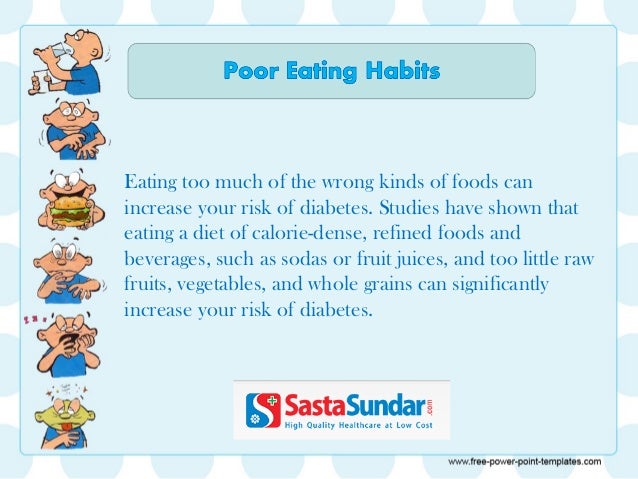 Poor Eating Habits

Eating too much of the wrong kinds of foods can increase your risk of diabetes. Studies have shown that eating a diet of calorie-dense, refined foods and beverages, such as sodas or fruit juices, and too little raw fruits, vegetables, and whole grains can significantly increase your risk of diabetes.

SastaSundar.com
High Quality Healthcare at Low Cost

www.free-power-point-templates.com